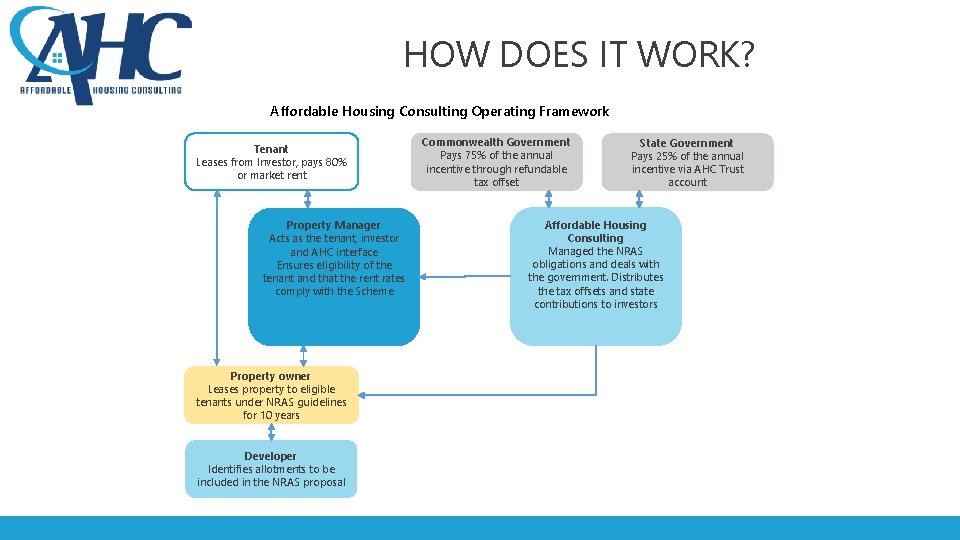 AHC
AFFORDABLE HOUSING CONSULTING

HOW DOES IT WORK?

Affordable Housing Consulting Operating Framework

Tenant
Leases from Investor, pays 80% or market rent

Commonwealth Government
Pays 75% of the annual incentive through refundable tax offset

State Government
Pays 25% of the annual incentive via AHC Trust account

Property Manager
Acts as the tenant, investor and AHC interface
Ensures eligibility of the tenant and that the rent rates comply with the Scheme

Affordable Housing Consulting
Managed the NRAS obligations and deals with the government. Distributes the tax offsets and state contributions to investors

Property owner
Leases property to eligible tenants under NRAS guidelines for 10 years

Developer
Identifies allotments to be included in the NRAS proposal